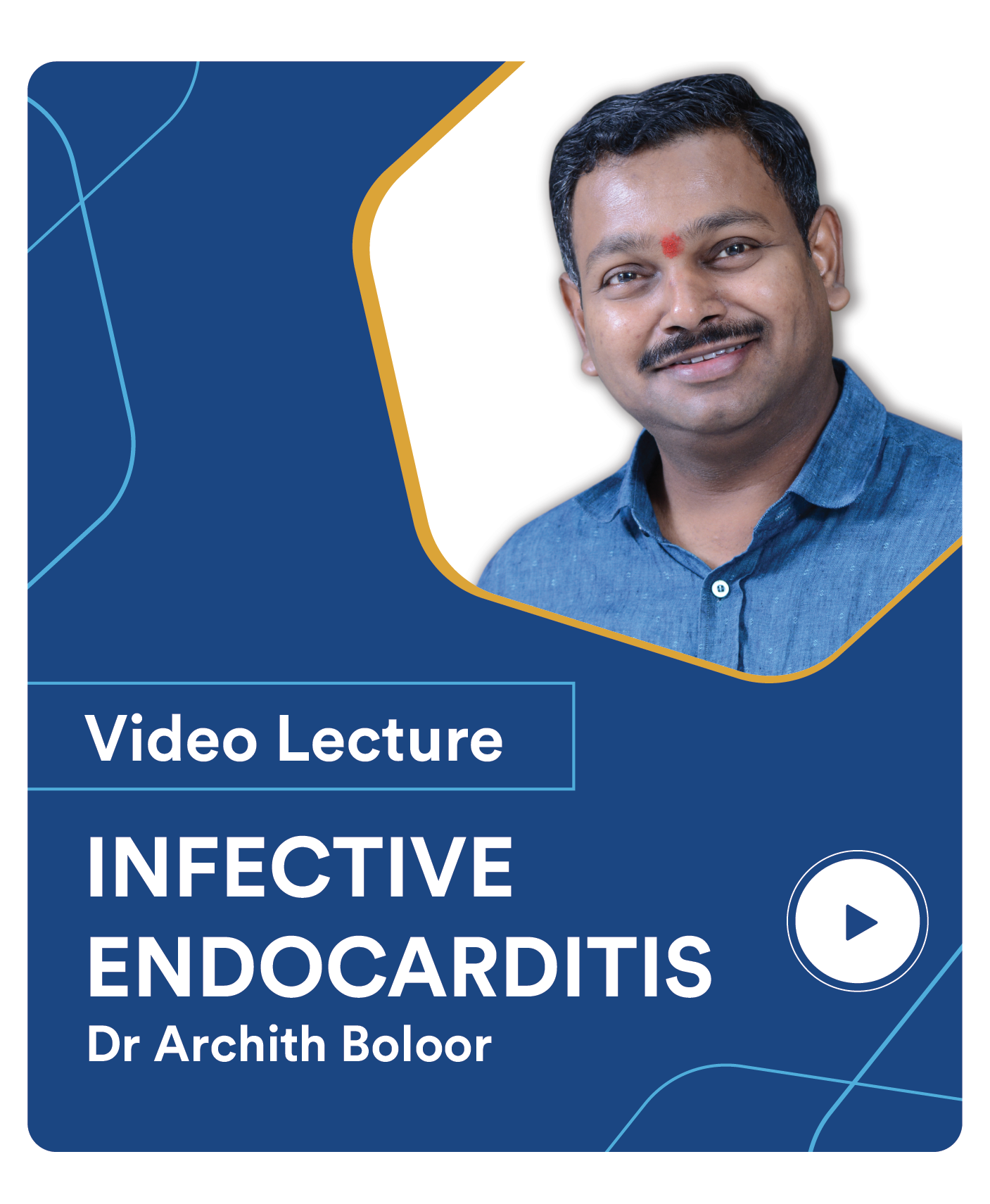 Video Lecture

INFECTIVE ENDOCARDITIS

Dr Archith Boloor